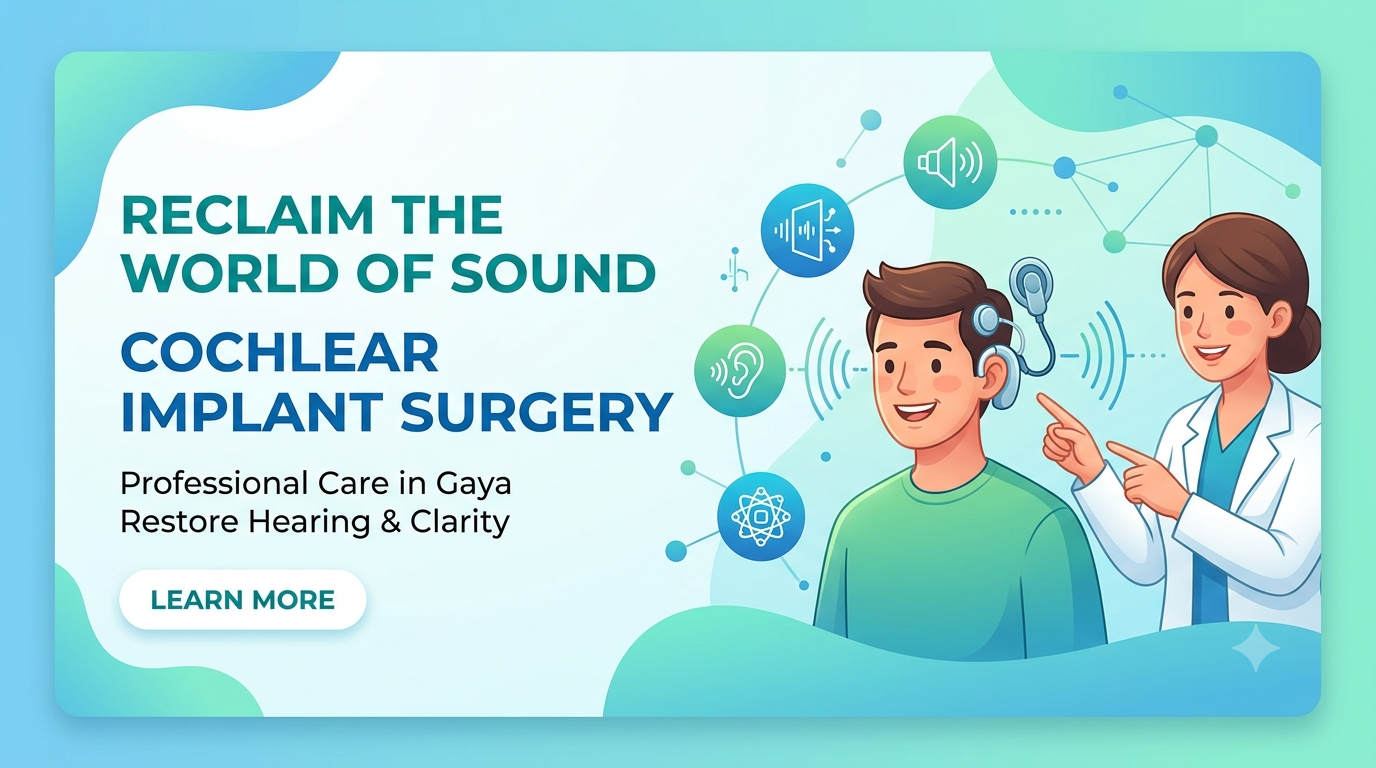 RECLAIM THE WORLD OF SOUND

COCHLEAR IMPLANT SURGERY

Professional Care in Gaya
Restore Hearing & Clarity

LEARN MORE